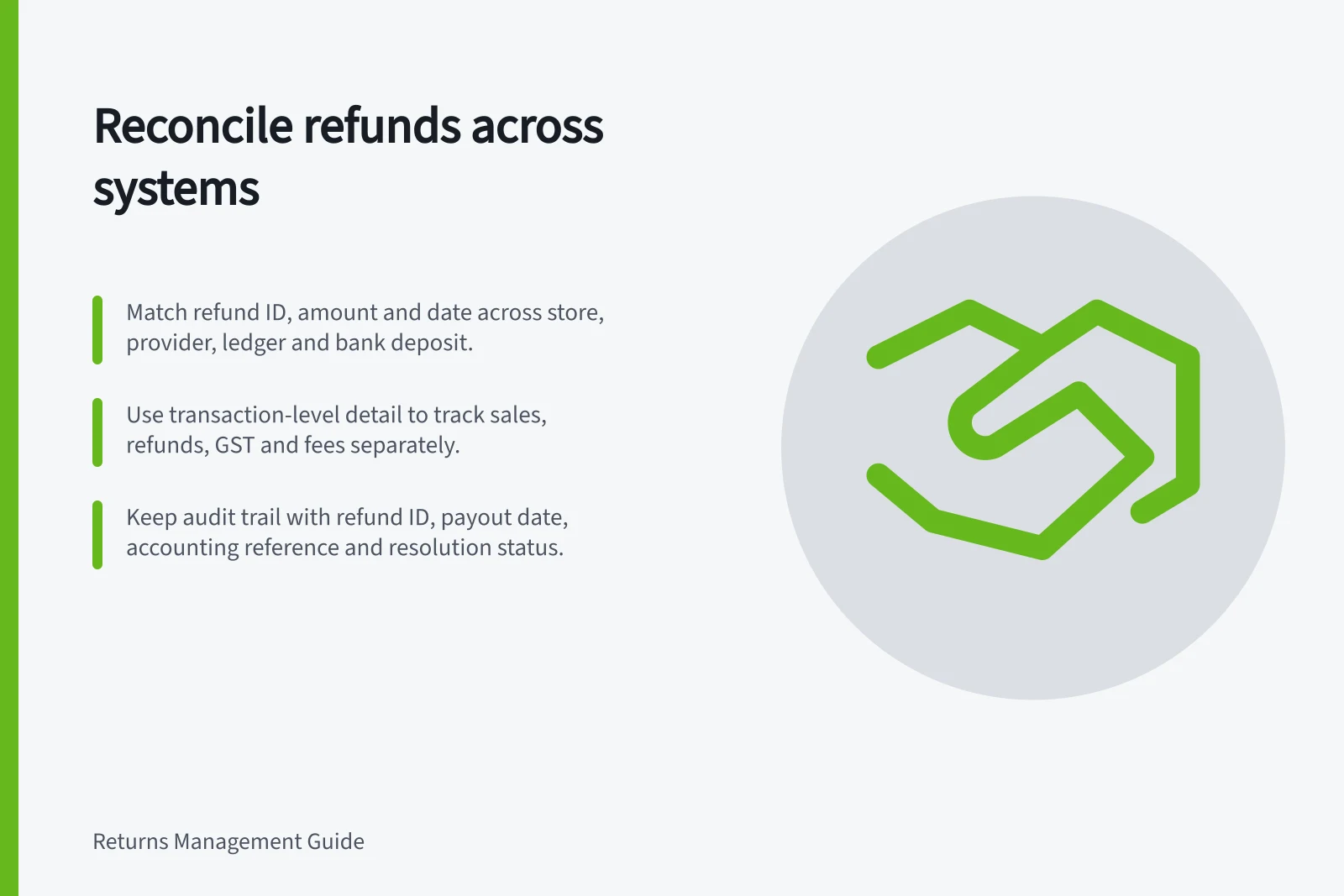 Reconcile refunds across systems

Match refund ID, amount and date across store, provider, ledger and bank deposit.

Use transaction-level detail to track sales, refunds, GST and fees separately.

Keep audit trail with refund ID, payout date, accounting reference and resolution status.

Returns Management Guide